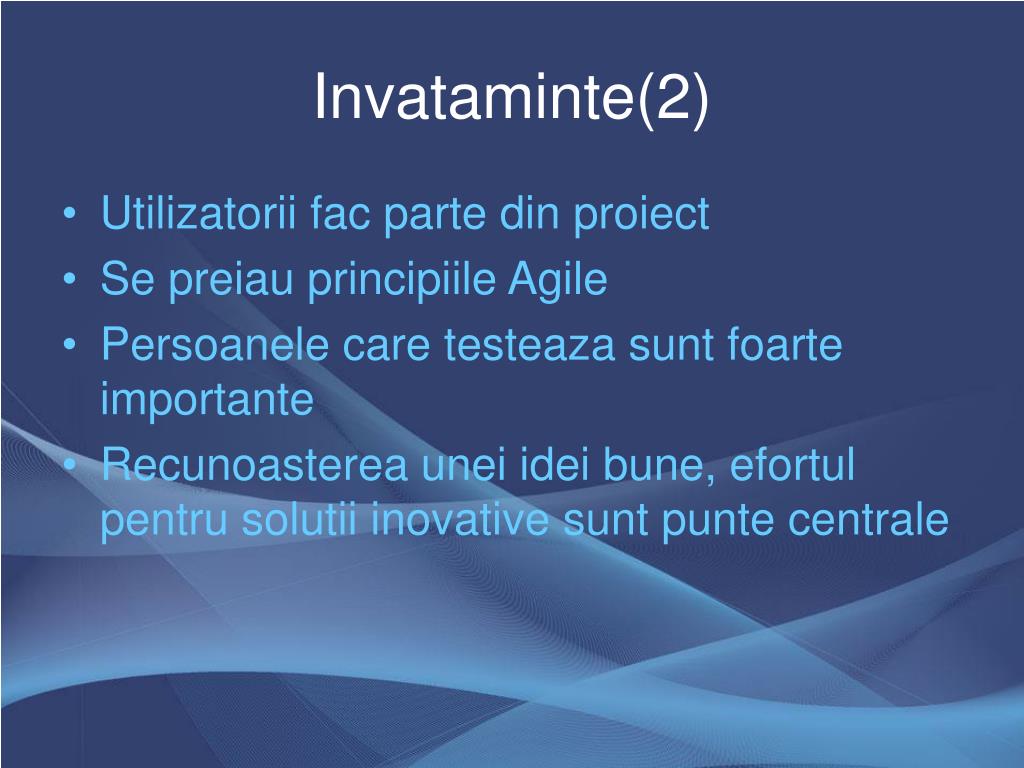 Invataminte(2)

• Utilizatorii fac parte din proiect
• Se preiau principiile Agile
• Persoanele care testeaza sunt foarte importante
• Recunoasterea unei idei bune, efortul pentru solutii inovative sunt punte centrale